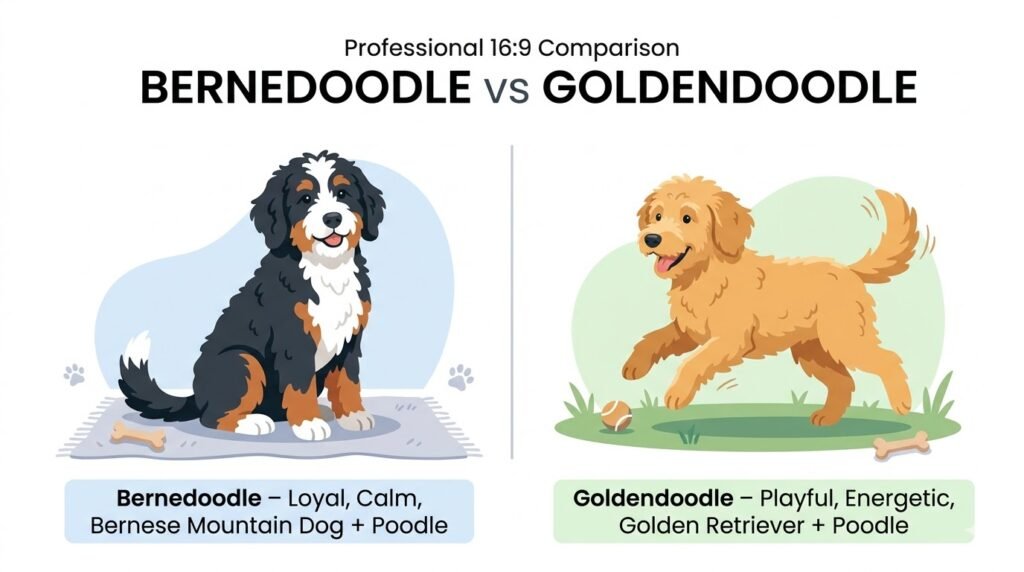 Professional 16:9 Comparison
BERNEDOODLE vs GOLDENDOODLE

Bernedoodle – Loyal, Calm, Bernese Mountain Dog + Poodle

Goldendoodle – Playful, Energetic, Golden Retriever + Poodle